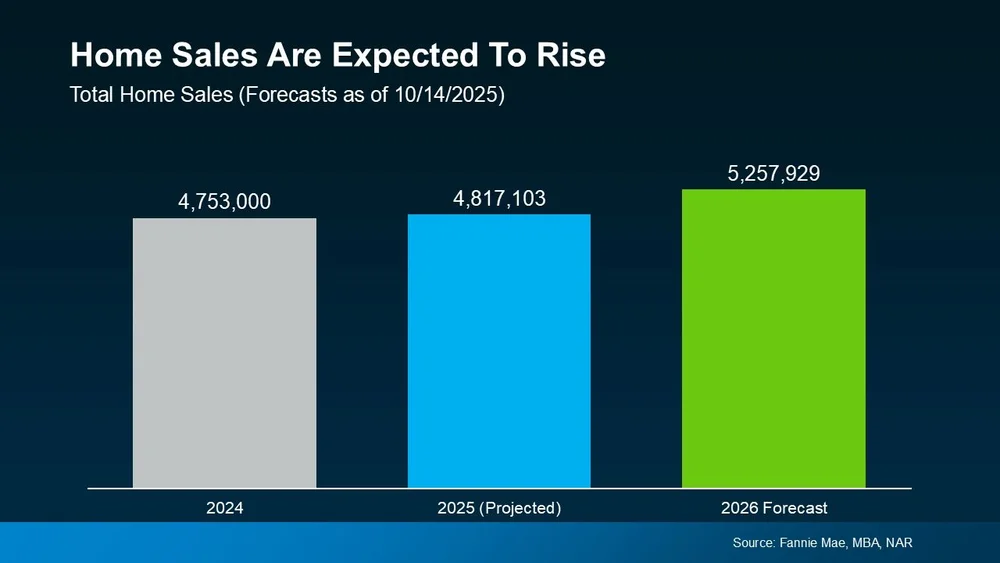 Home Sales Are Expected To Rise
Total Home Sales (Forecasts as of 10/14/2025)

4,753,000
4,817,103
5,257,929

2024
2025 (Projected)
2026 Forecast

Source: Fannie Mae, MBA, NAR